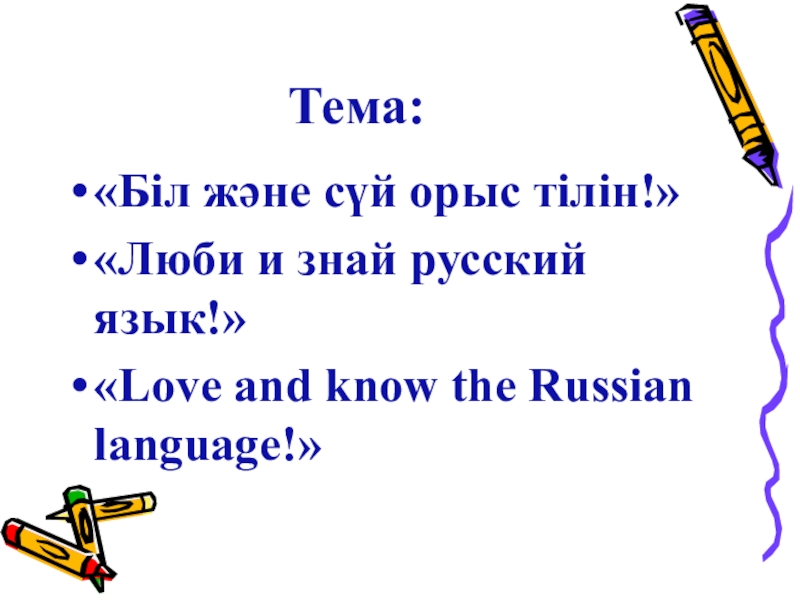 Тема:

• «Біл және сүй орыс тілін!»

• «Люби и знай русский язык!»

• «Love and know the Russian language!»